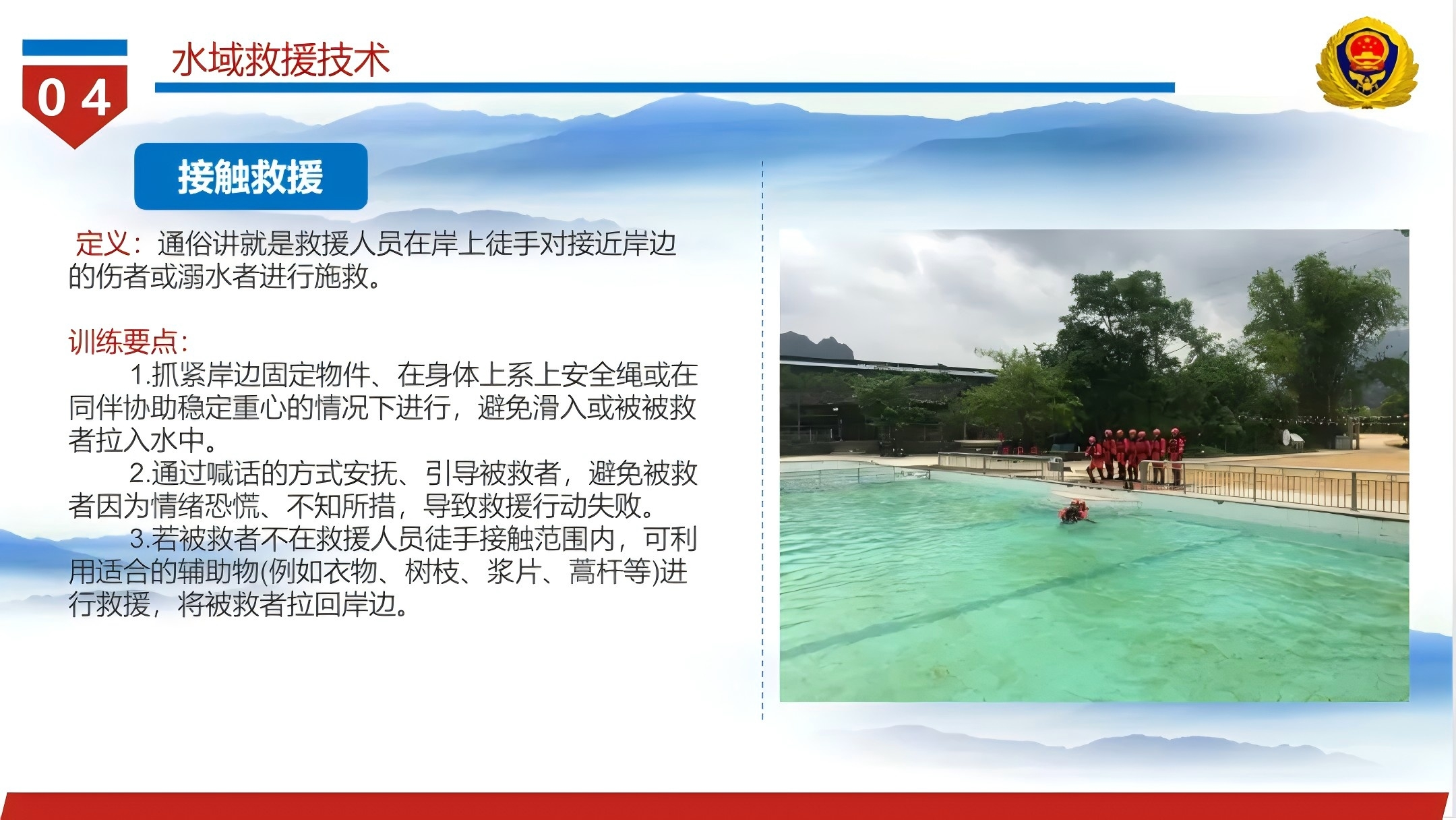 04

水域救援技术

接触救援

定义：通俗讲就是救援人员在岸上徒手对接近岸边的伤者或溺水者进行施救。

训练要点：

1.抓紧岸边固定物件、在身体上系上安全绳或在同伴协助稳定重心的情况下进行，避免滑入或被被救者拉入水中。

2.通过喊话的方式安抚、引导被救者，避免被救者因为情绪恐慌、不知所措，导致救援行动失败。

3.若被救者不在救援人员徒手接触范围内，可利用适合的辅助物(例如衣物、树枝、浆片、蒿杆等)进行救援，将被救者拉回岸边。